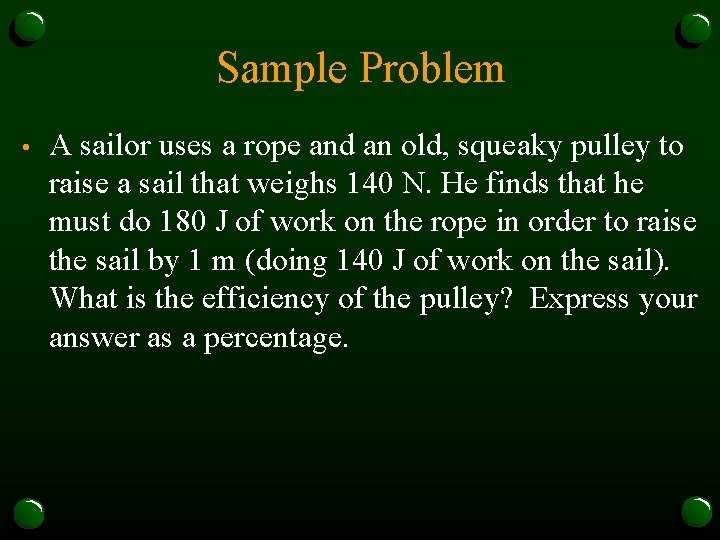 Sample Problem

• A sailor uses a rope and an old, squeaky pulley to raise a sail that weighs 140 N. He finds that he must do 180 J of work on the rope in order to raise the sail by 1 m (doing 140 J of work on the sail). What is the efficiency of the pulley? Express your answer as a percentage.